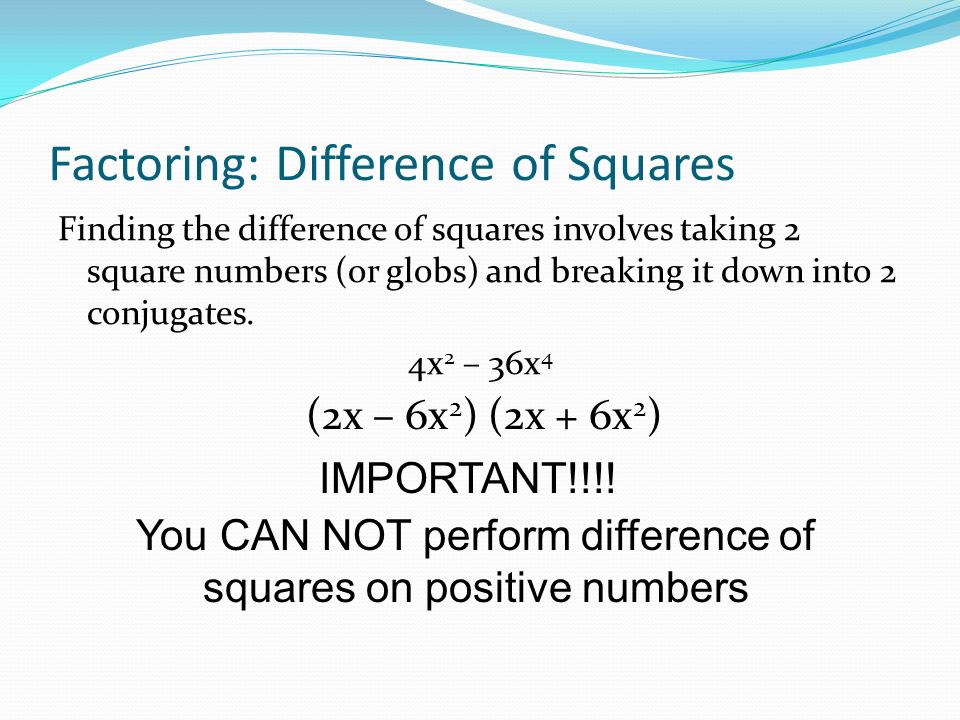 Factoring: Difference of Squares

Finding the difference of squares involves taking 2 square numbers (or globs) and breaking it down into 2 conjugates.

$4x^2 - 36x^4$

$(2x - 6x^2)(2x + 6x^2)$

IMPORTANT!!!!

You CAN NOT perform difference of squares on positive numbers